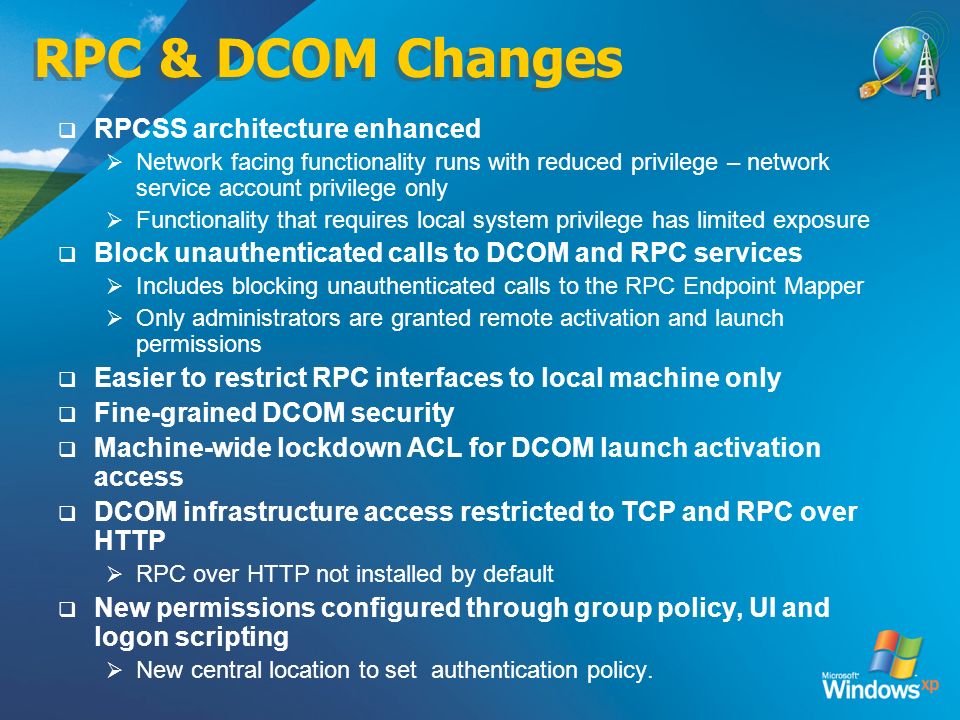 RPC & DCOM Changes

❑ RPCSS architecture enhanced
➢ Network facing functionality runs with reduced privilege – network service account privilege only
➢ Functionality that requires local system privilege has limited exposure

❑ Block unauthenticated calls to DCOM and RPC services
➢ Includes blocking unauthenticated calls to the RPC Endpoint Mapper
➢ Only administrators are granted remote activation and launch permissions

❑ Easier to restrict RPC interfaces to local machine only

❑ Fine-grained DCOM security

❑ Machine-wide lockdown ACL for DCOM launch activation access

❑ DCOM infrastructure access restricted to TCP and RPC over HTTP
➢ RPC over HTTP not installed by default

❑ New permissions configured through group policy, UI and logon scripting
➢ New central location to set authentication policy.

Microsoft Windows xp